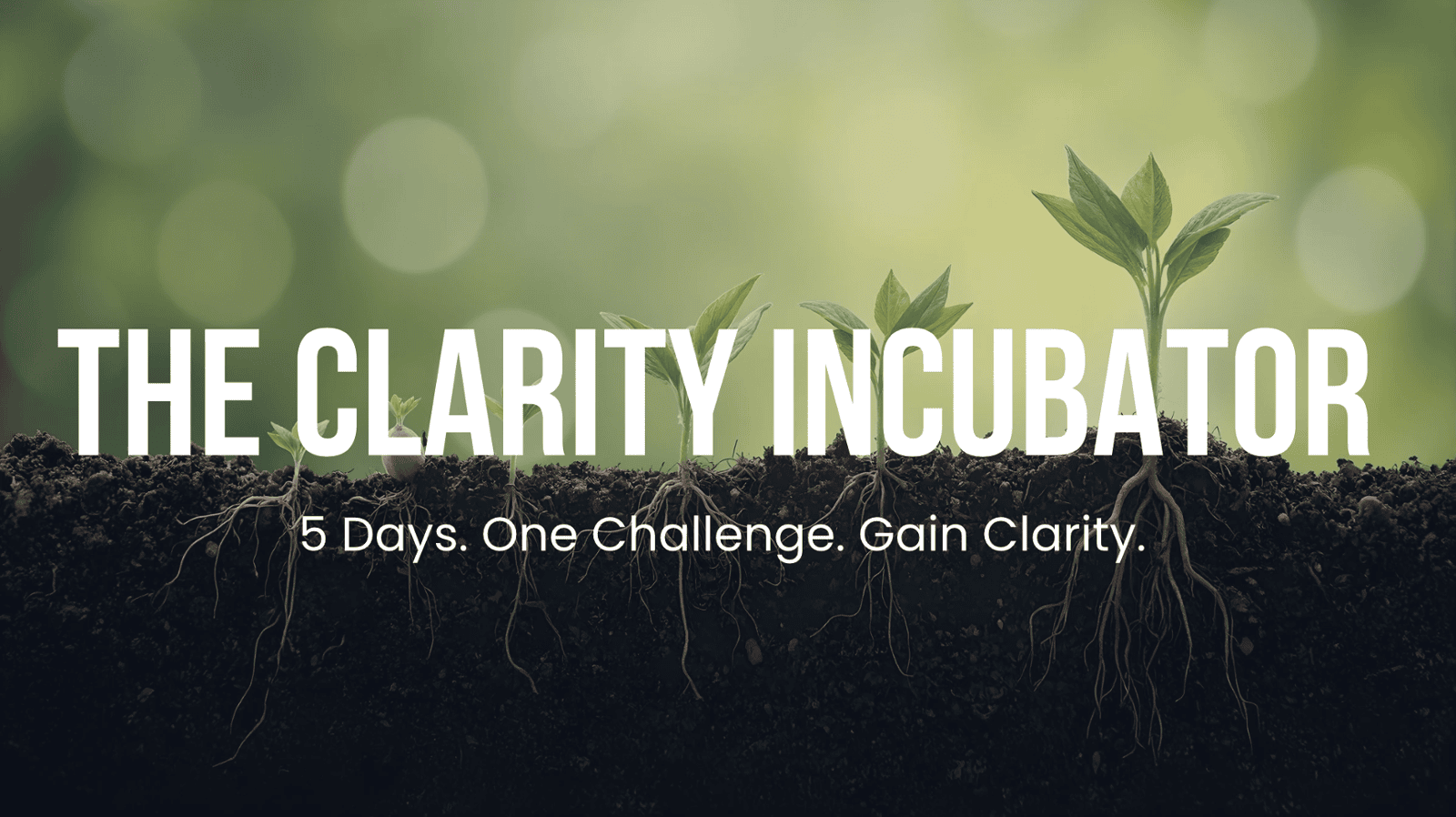 THE CLARITY INCUBATOR

5 Days. One Challenge. Gain Clarity.